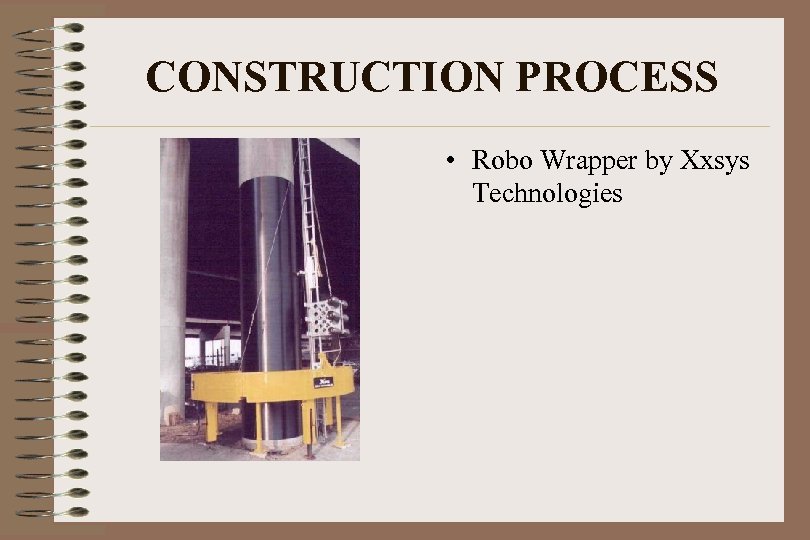 CONSTRUCTION PROCESS

• Robo Wrapper by Xxsys Technologies